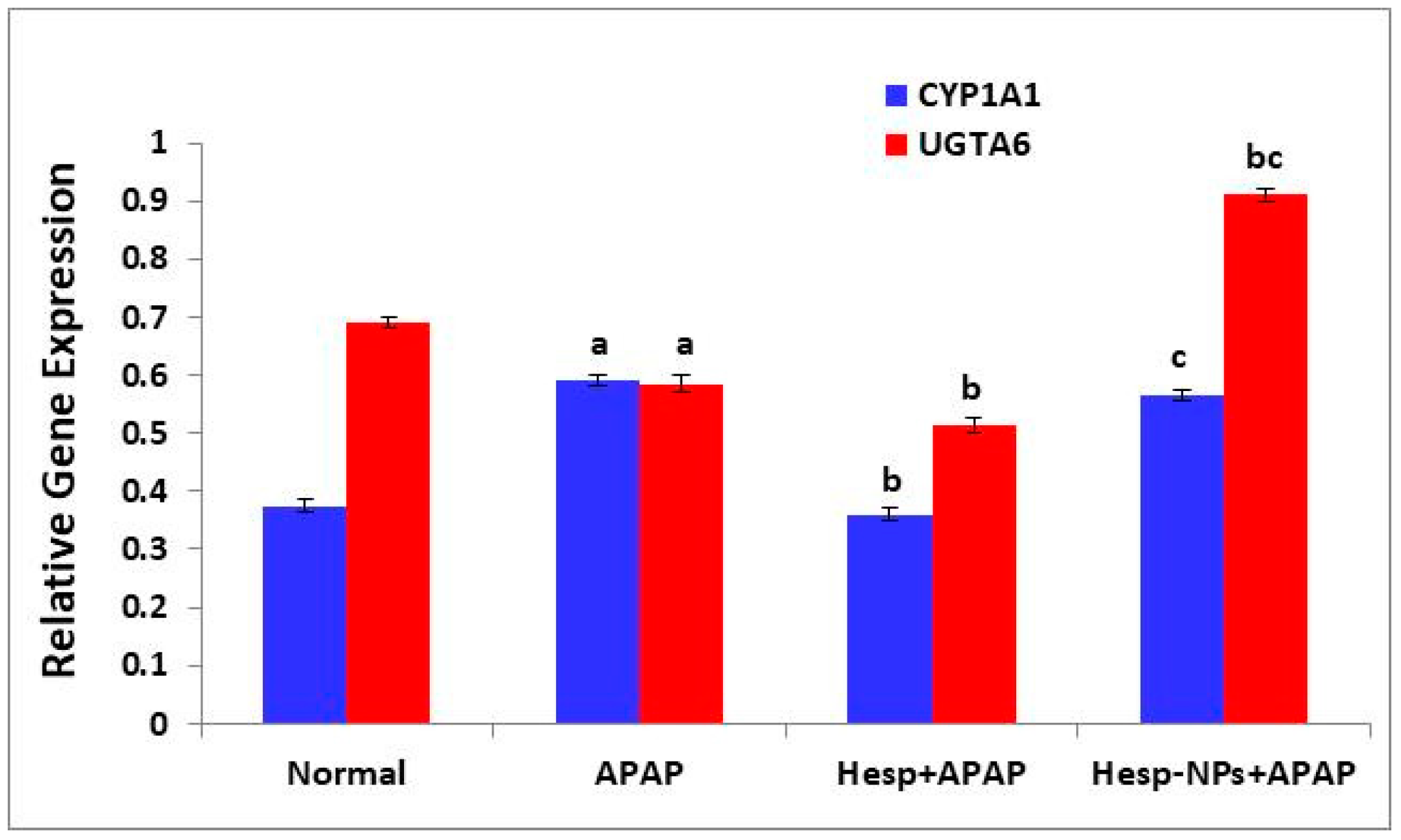 CYP1A1
UGTA6

Relative Gene Expression

1
0.9
0.8
0.7
0.6
0.5
0.4
0.3
0.2
0.1
0

a a
b b
c bc

Normal
APAP
Hesp+APAP
Hesp-NPs+APAP